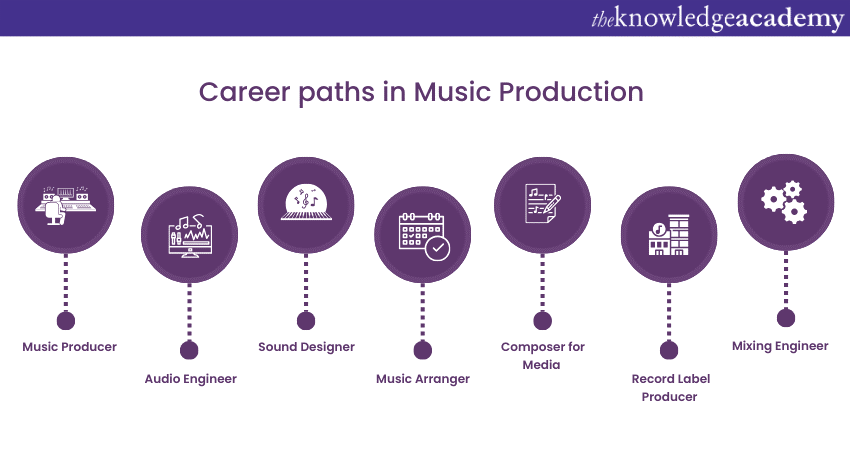 theknowledgeacademy

Career paths in Music Production

Music Producer

Audio Engineer

Sound Designer

Music Arranger

Composer for Media

Record Label Producer

Mixing Engineer